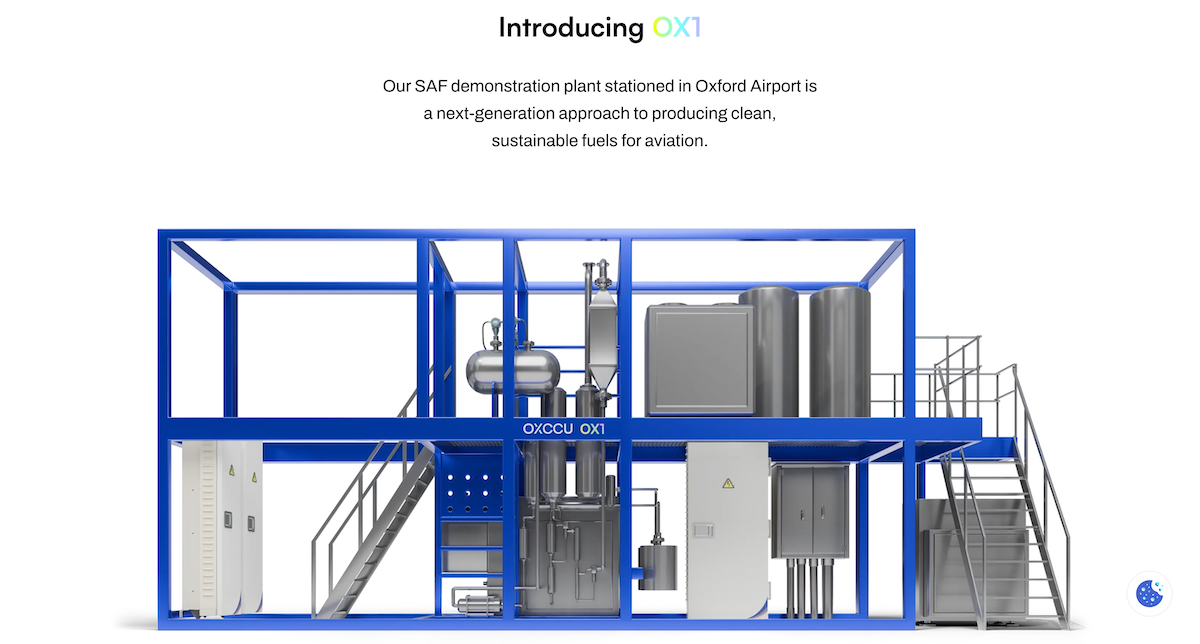 Introducing OX1

Our SAF demonstration plant stationed in Oxford Airport is a next-generation approach to producing clean, sustainable fuels for aviation.

OXCCU OX1